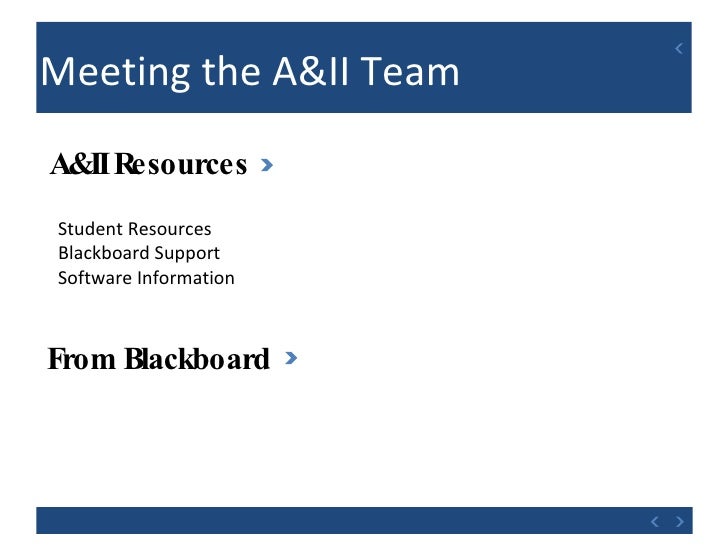 Meeting the A&II Team

A&II Resources

Student Resources
Blackboard Support
Software Information

From Blackboard